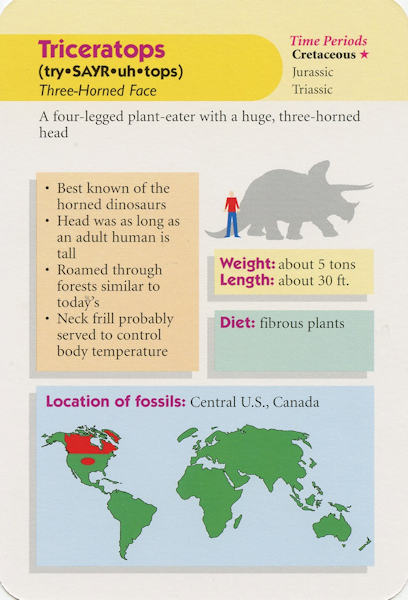 Triceratops
(try•SAYR•uh•tops)
Three-Horned Face

Time Periods
Cretaceous ★
Jurassic
Triassic

A four-legged plant-eater with a huge, three-horned head

• Best known of the horned dinosaurs
• Head was as long as an adult human is tall
• Roamed through forests similar to today's
• Neck frill probably served to control body temperature

Weight: about 5 tons
Length: about 30 ft.

Diet: fibrous plants

Location of fossils: Central U.S., Canada